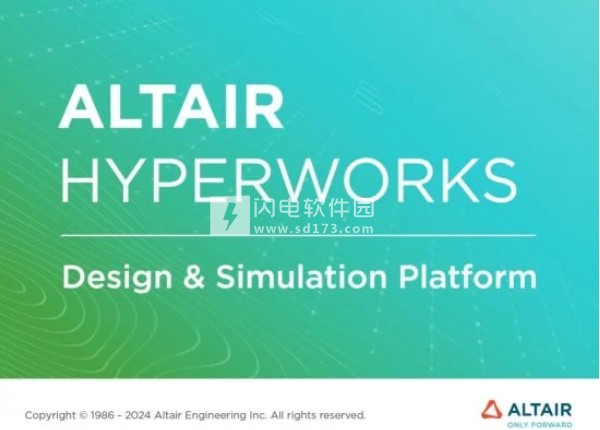 ALTAIR
HYPERWORKS

闪电软件园
www.sd173.com

Design & Simulation Platform

Copyright © 1986 - 2024 Altair Engineering Inc. All rights reserved.

ALTAIR
ONLY FORWARD